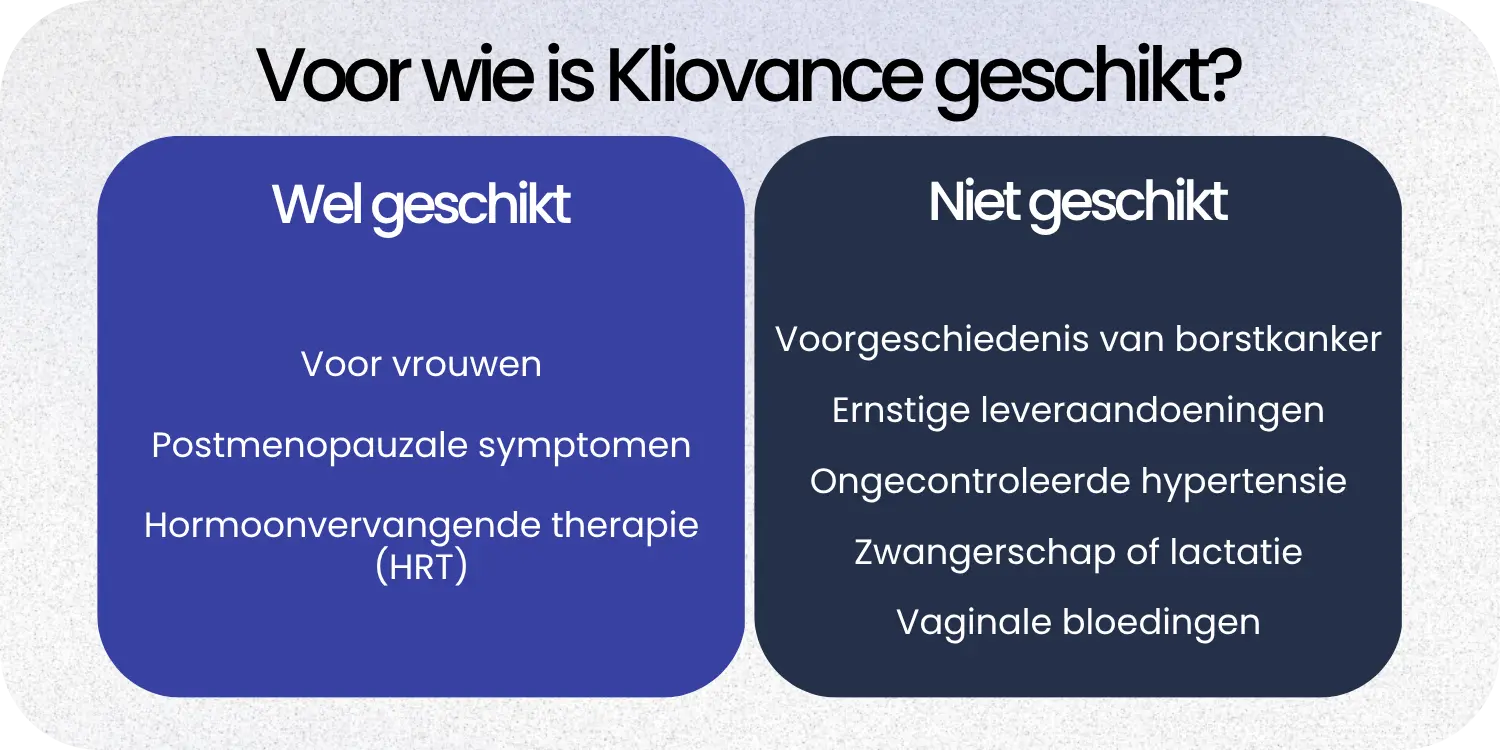 Voor wie is Kliovance geschikt?

Wel geschikt

Voor vrouwen

Postmenopauzale symptomen

Hormoonvervangende therapie (HRT)

Niet geschikt

Voorgeschiedenis van borstkanker

Ernstige leveraandoeningen

Ongecontroleerde hypertensie

Zwangerschap of lactatie

Vaginale bloedingen